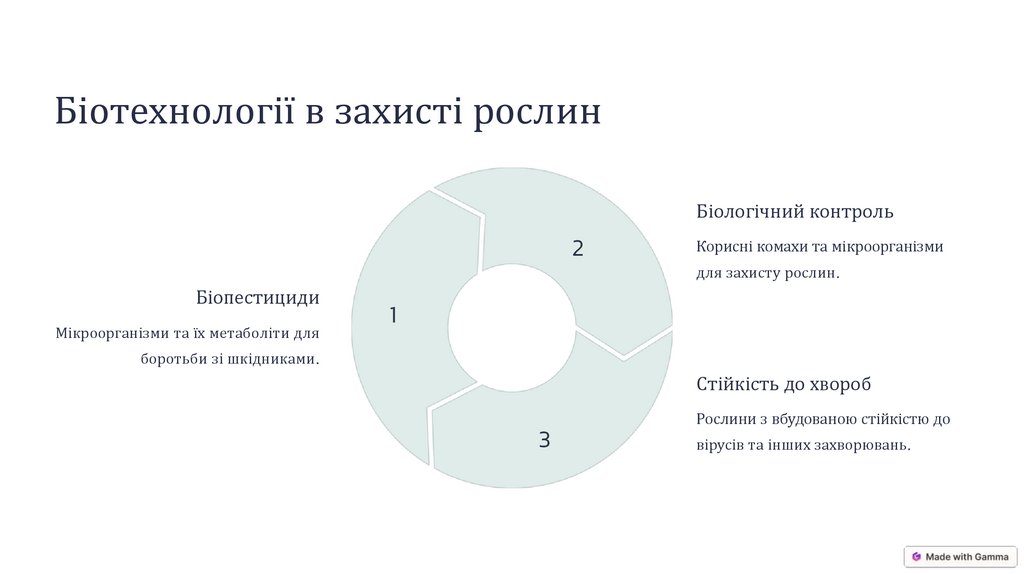 Біотехнології в захисті рослин

Біопестициди

Мікроорганізми та їх метаболіти для боротьби зі шкідниками.

1

2

3

Біологічний контроль

Корисні комахи та мікроорганізми для захисту рослин.

Стійкість до хвороб

Рослини з вбудованою стійкістю до вірусів та інших захворювань.

Made with Gamma